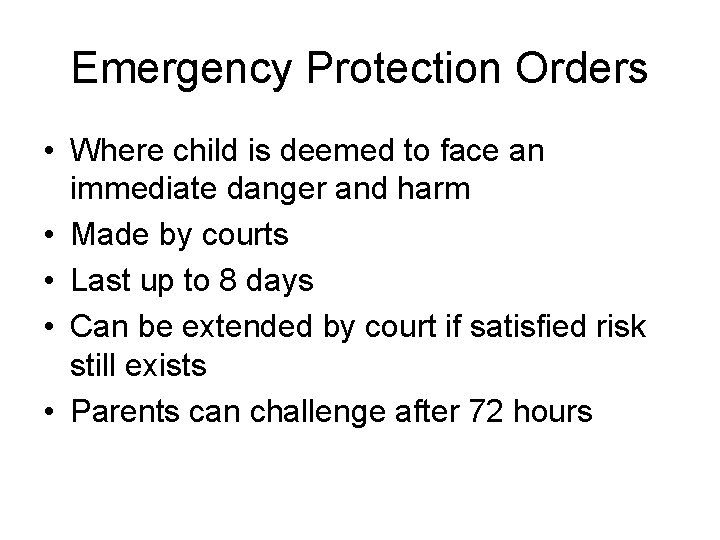 Emergency Protection Orders

• Where child is deemed to face an immediate danger and harm
• Made by courts
• Last up to 8 days
• Can be extended by court if satisfied risk still exists
• Parents can challenge after 72 hours